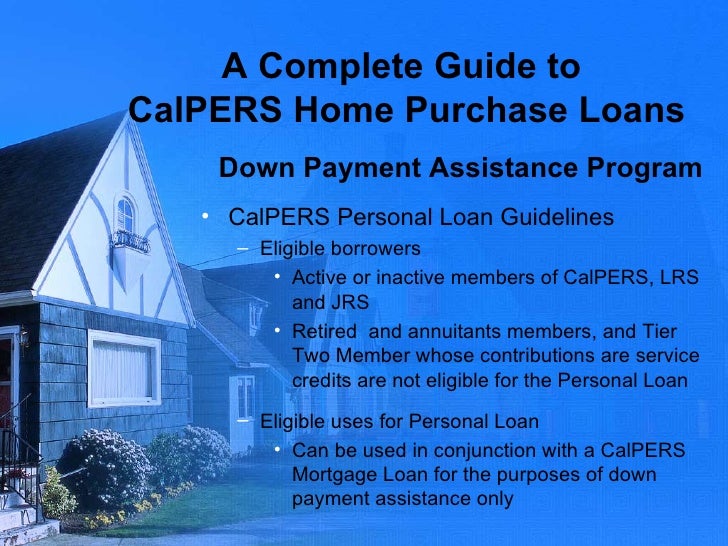 A Complete Guide to
CalPERS Home Purchase Loans

Down Payment Assistance Program

• CalPERS Personal Loan Guidelines
– Eligible borrowers
• Active or inactive members of CalPERS, LRS and JRS
• Retired  and annuitants members, and Tier Two Member whose contributions are service credits are not eligible for the Personal Loan
– Eligible uses for Personal Loan
• Can be used in conjunction with a CalPERS Mortgage Loan for the purposes of down payment assistance only